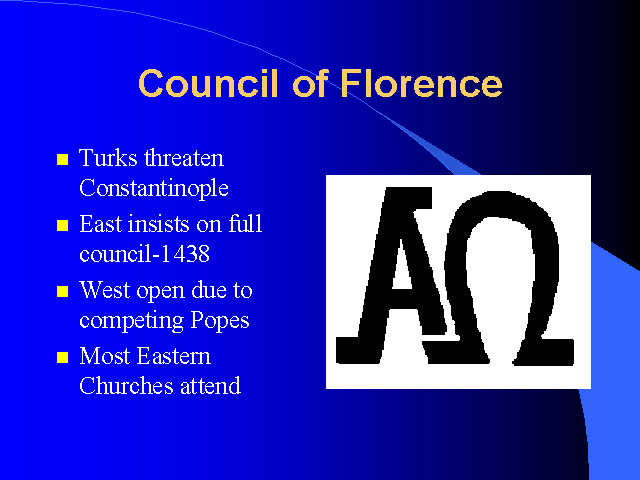 Council of Florence

- Turks threaten Constantinople
- East insists on full council-1438
- West open due to competing Popes
- Most Eastern Churches attend

ΑΩ